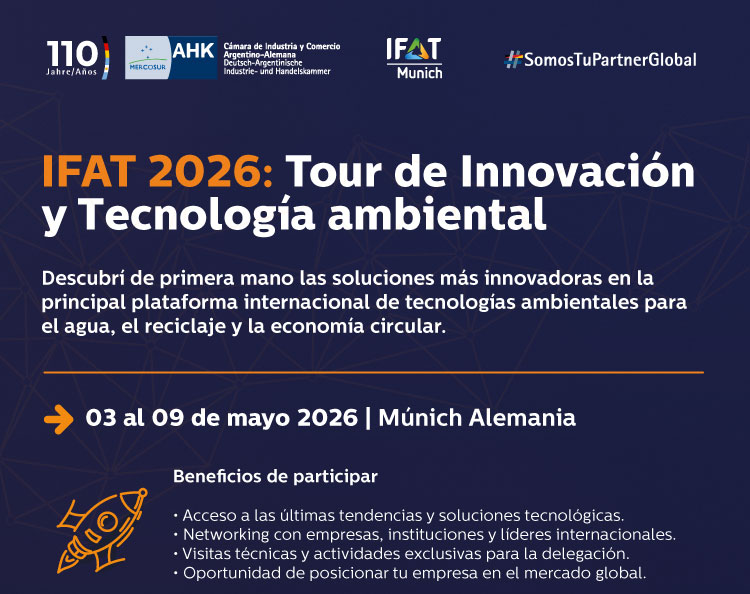 110 Jahre/Años

MERCOSUR AHK Cámara de Industria y Comercio Argentino-Alemana Deutsch-Argentinische Industrie- und Handelskammer

IFAT Munich

#SomosTuPartnerGlobal

IFAT 2026: Tour de Innovación y Tecnología ambiental

Descubrí de primera mano las soluciones más innovadoras en la principal plataforma internacional de tecnologías ambientales para el agua, el reciclaje y la economía circular.

03 al 09 de mayo 2026 | Múnich Alemania

Beneficios de participar

• Acceso a las últimas tendencias y soluciones tecnológicas.
• Networking con empresas, instituciones y líderes internacionales.
• Visitas técnicas y actividades exclusivas para la delegación.
• Oportunidad de posicionar tu empresa en el mercado global.